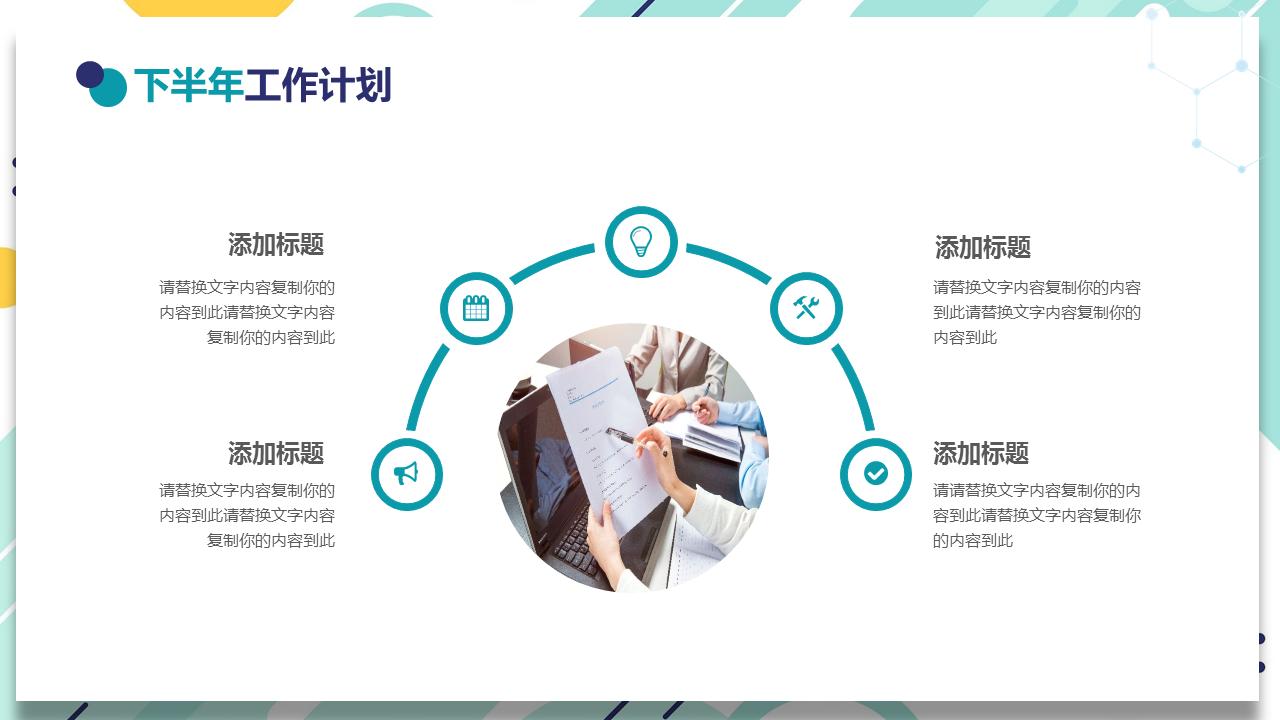 下半年工作计划

添加标题

请替换文字内容复制你的内容到此请替换文字内容复制你的内容到此

添加标题

请替换文字内容复制你的内容到此请替换文字内容复制你的内容到此

添加标题

请替换文字内容复制你的内容到此请替换文字内容复制你的内容到此

添加标题

请请替换文字内容复制你的内容到此请替换文字内容复制你的内容到此